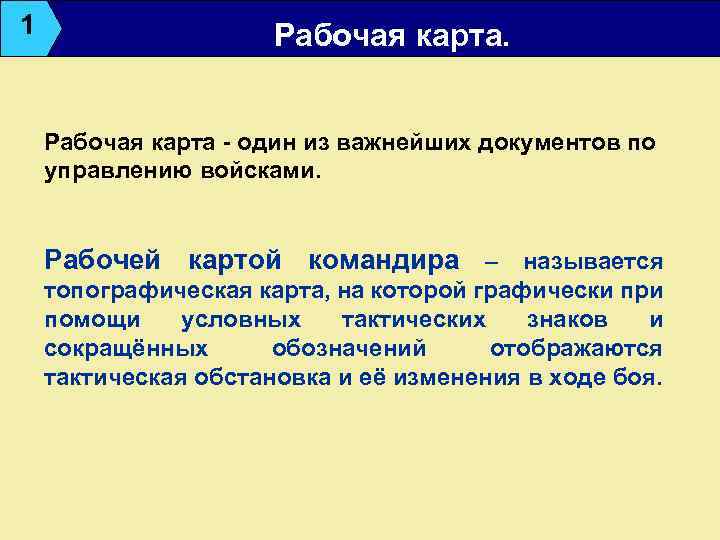 1

Рабочая карта.

Рабочая карта - один из важнейших документов по управлению войсками.

Рабочей картой командира – называется топографическая карта, на которой графически при помощи условных тактических знаков и сокращённых обозначений отображаются тактическая обстановка и её изменения в ходе боя.